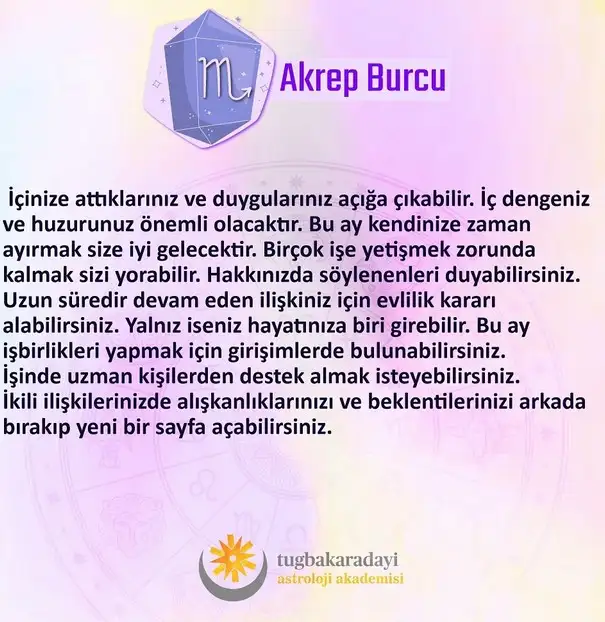 Akrep Burcu

İçinize attıklarınız ve duygularınız açığa çıkabilir. İç dengeniz ve huzurunuz önemli olacaktır. Bu ay kendinize zaman ayırmak size iyi gelecektir. Birçok işe yetişmek zorunda kalmak sizi yorabilir. Hakkınızda söylenenleri duyabilirsiniz. Uzun süredir devam eden ilişkiniz için evlilik kararı alabilirsiniz. Yalnız iseniz hayatınıza biri girebilir. Bu ay işbirlikleri yapmak için girişimlerde bulunabilirsiniz. İşinde uzman kişilerden destek almak isteyebilirsiniz. İkili ilişkilerinizde alışkanlıklarınızı ve beklentilerinizi arkada bırakıp yeni bir sayfa açabilirsiniz.

tugbakaradayi
astroloji akademisi